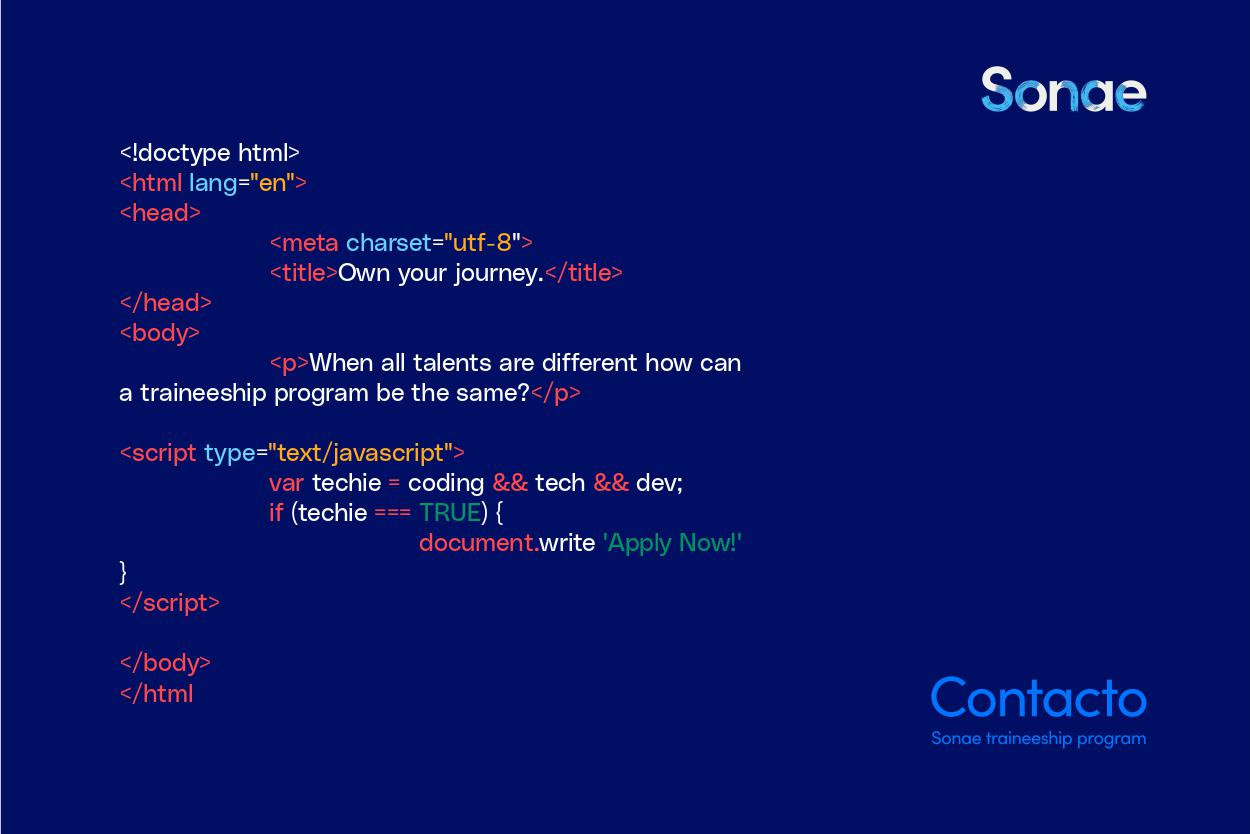 Sonae

<!doctype html>
<html lang="en">
<head>
<meta charset="utf-8">
<title>Own your journey.</title>
</head>
<body>
<p>When all talents are different how can a traineeship program be the same?</p>

<script type="text/javascript">
var techie = coding && tech && dev;
if (techie === TRUE) {
document.write 'Apply Now!'
}
</script>

</body>
</html

Contacto
Sonae traineeship program